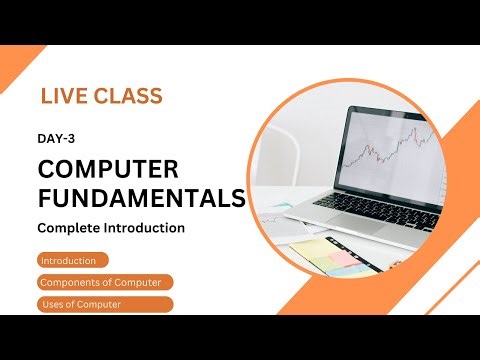 LIVE CLASS

DAY-3

COMPUTER FUNDAMENTALS

Complete Introduction

Introduction

Components of Computer

Uses of Computer